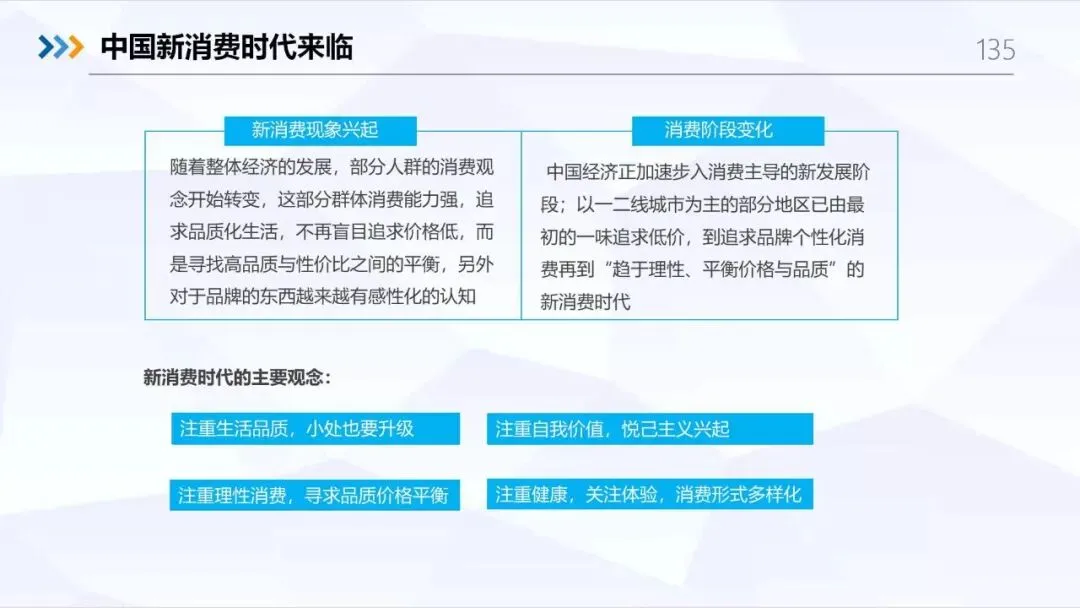 中国新消费时代来临

135

新消费现象兴起

随着整体经济的发展，部分人群的消费观念开始转变，这部分群体消费能力强，追求品质化生活，不再盲目追求价格低，而是寻找高品质与性价比之间的平衡，另外对于品牌的东西越来越有感性化的认知

消费阶段变化

中国经济正加速步入消费主导的新发展阶段；以一二线城市为主的部分地区已由最初的一味追求低价，到追求品牌个性化消费再到“趋于理性、平衡价格与品质”的新消费时代

新消费时代的主要观念：

注重生活品质，小处也要升级

注重自我价值，悦己主义兴起

注重理性消费，寻求品质价格平衡

注重健康，关注体验，消费形式多样化